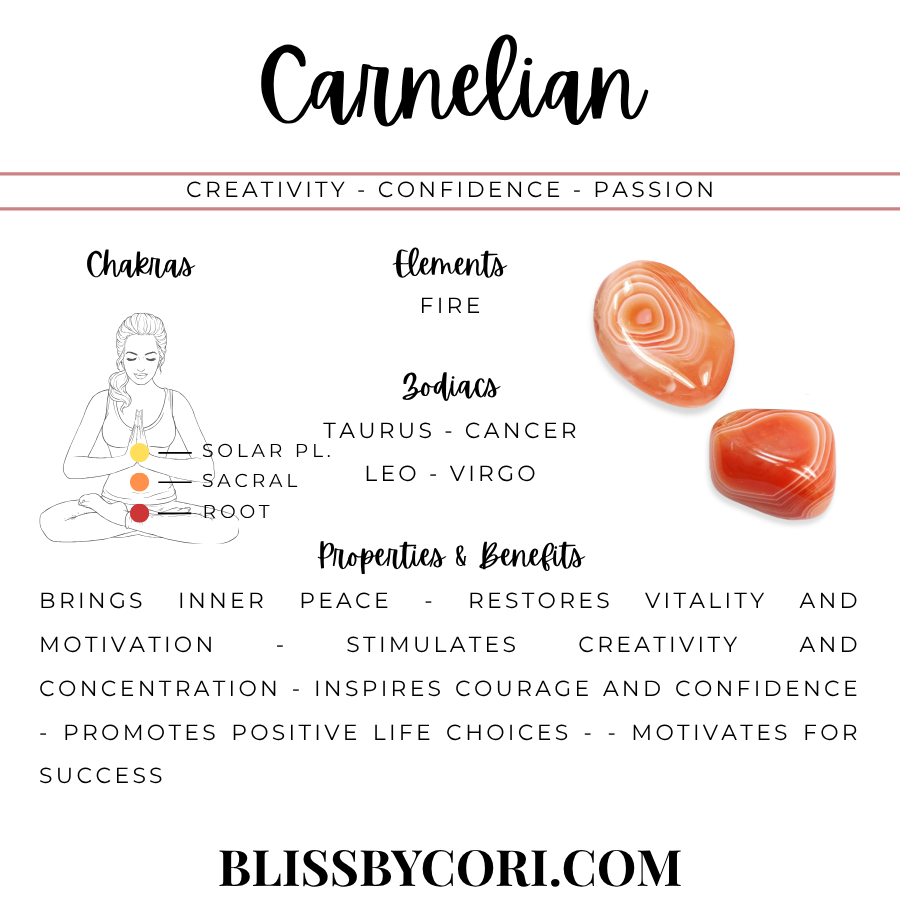 Carnelian

CREATIVITY - CONFIDENCE - PASSION

Chakras

SOLAR PL.
SACRAL
ROOT

Elements
FIRE

Zodiacs
TAURUS - CANCER
LEO - VIRGO

Properties & Benefits
BRINGS INNER PEACE - RESTORES VITALITY AND MOTIVATION - STIMULATES CREATIVITY AND CONCENTRATION - INSPIRES COURAGE AND CONFIDENCE - PROMOTES POSITIVE LIFE CHOICES - - MOTIVATES FOR SUCCESS

BLISSBYCORI.COM